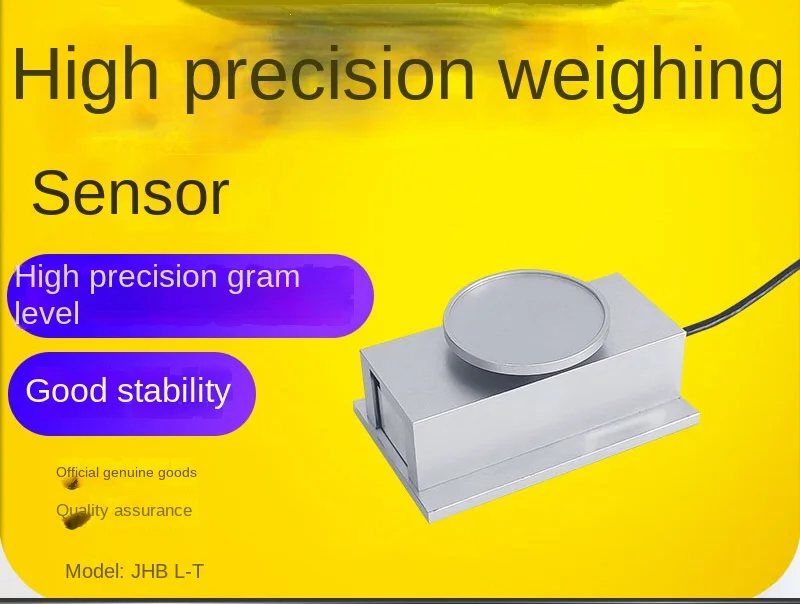 High precision weighing

Sensor

High precision gram level

Good stability

Official genuine goods

Quality assurance

Model: JHB L-T